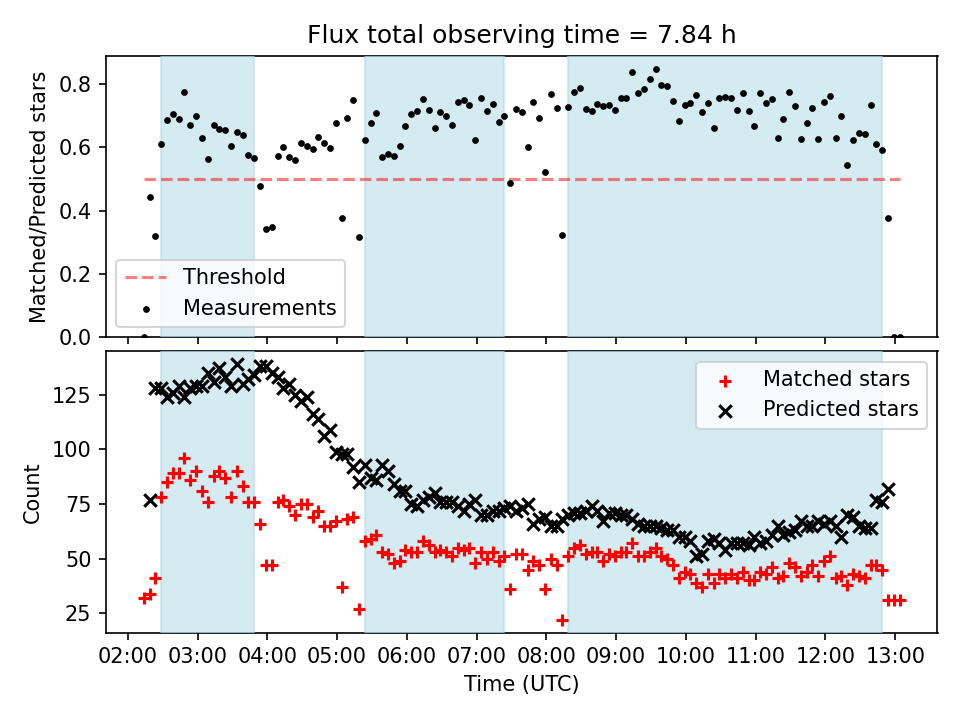 Flux total observing time = 7.84 h

Matched/Predicted stars

0.8
0.6
0.4
0.2
0.0

Threshold
Measurements

Count

125
100
75
50
25

Matched stars
Predicted stars

02:00 03:00 04:00 05:00 06:00 07:00 08:00 09:00 10:00 11:00 12:00 13:00

Time (UTC)